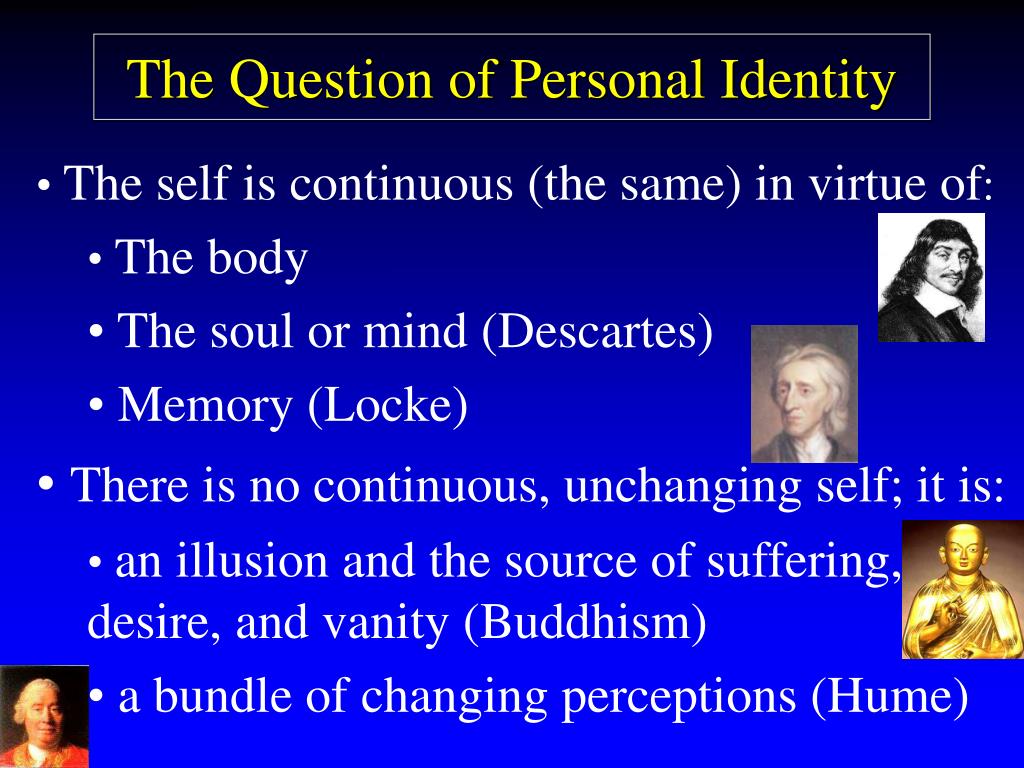 The Question of Personal Identity

• The self is continuous (the same) in virtue of:

• The body

• The soul or mind (Descartes)

• Memory (Locke)

• There is no continuous, unchanging self; it is:

• an illusion and the source of suffering, desire, and vanity (Buddhism)

• a bundle of changing perceptions (Hume)